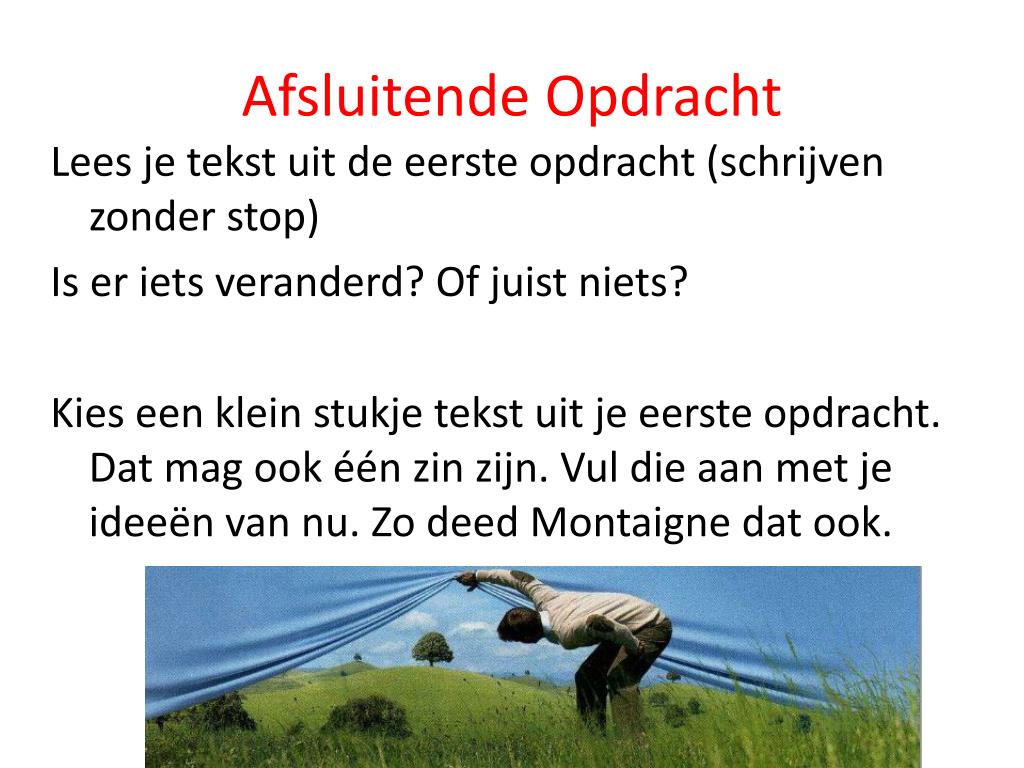 Afsluitende Opdracht

Lees je tekst uit de eerste opdracht (schrijven zonder stop)

Is er iets veranderd? Of juist niets?

Kies een klein stukje tekst uit je eerste opdracht. Dat mag ook één zin zijn. Vul die aan met je ideeën van nu. Zo deed Montaigne dat ook.